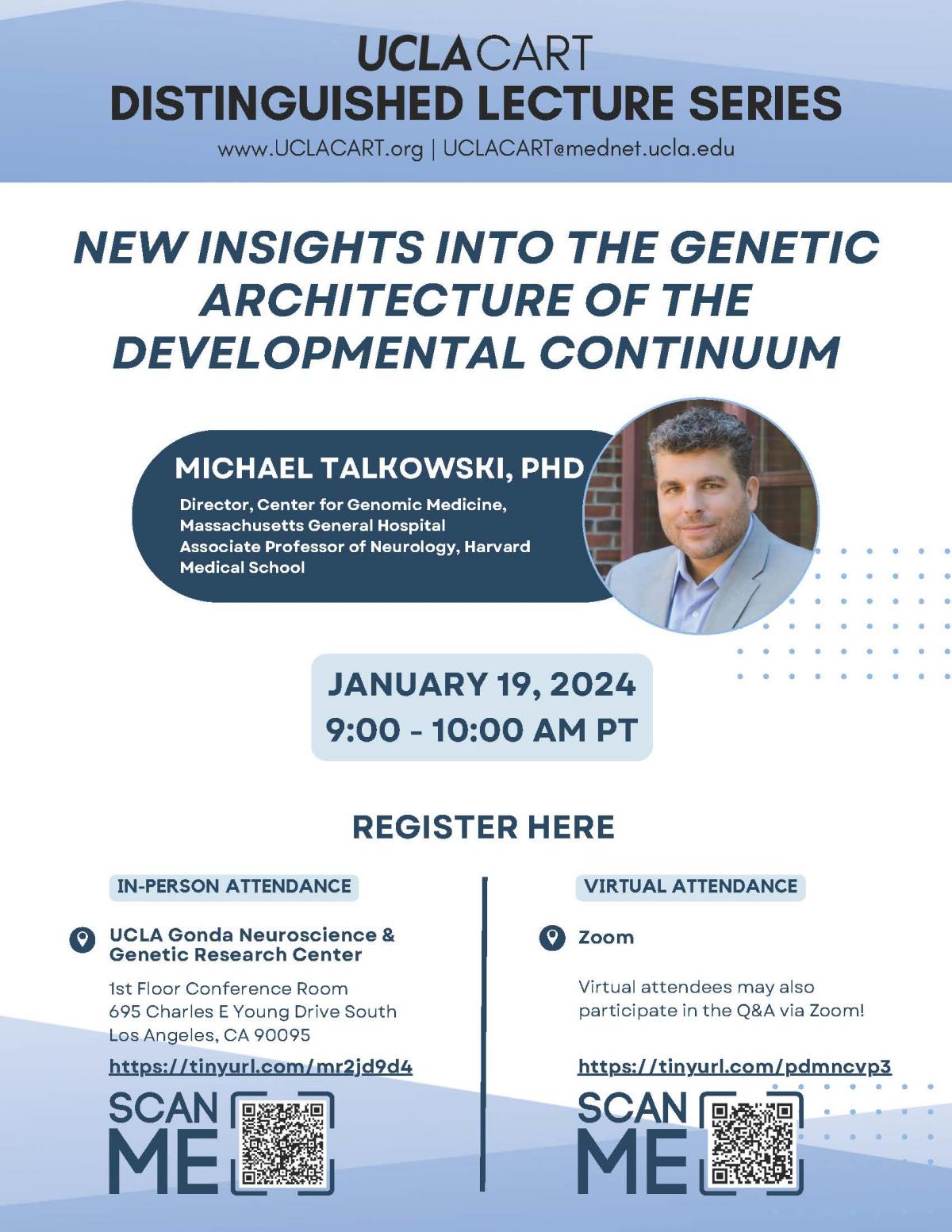 UCLA CART
DISTINGUISHED LECTURE SERIES
www.UCLACART.org | UCLACART@mednet.ucla.edu

NEW INSIGHTS INTO THE GENETIC ARCHITECTURE OF THE DEVELOPMENTAL CONTINUUM

MICHAEL TALKOWSKI, PHD
Director, Center for Genomic Medicine, Massachusetts General Hospital
Associate Professor of Neurology, Harvard Medical School

JANUARY 19, 2024
9:00 - 10:00 AM PT

REGISTER HERE

IN-PERSON ATTENDANCE

UCLA Gonda Neuroscience & Genetic Research Center

1st Floor Conference Room
695 Charles E Young Drive South
Los Angeles, CA 90095

https://tinyurl.com/mr2jd9d4

SCAN ME

VIRTUAL ATTENDANCE

Zoom

Virtual attendees may also participate in the Q&A via Zoom!

https://tinyurl.com/pdmncvp3

SCAN ME